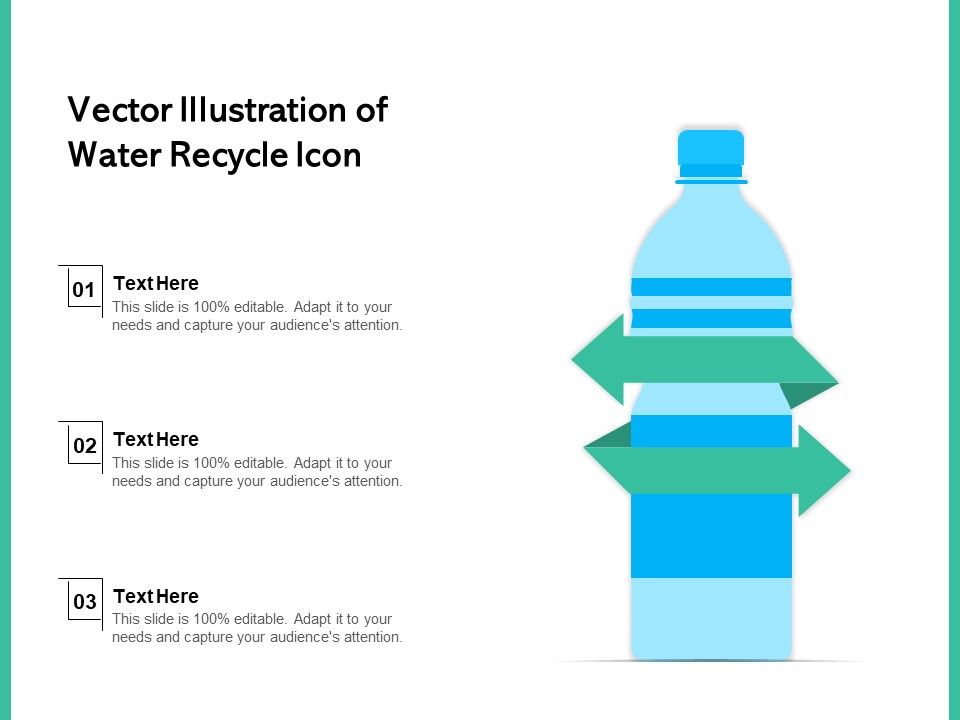 Vector Illustration of Water Recycle Icon

01

Text Here
This slide is 100% editable. Adapt it to your needs and capture your audience's attention.

02

Text Here
This slide is 100% editable. Adapt it to your needs and capture your audience's attention.

03

Text Here
This slide is 100% editable. Adapt it to your needs and capture your audience's attention.